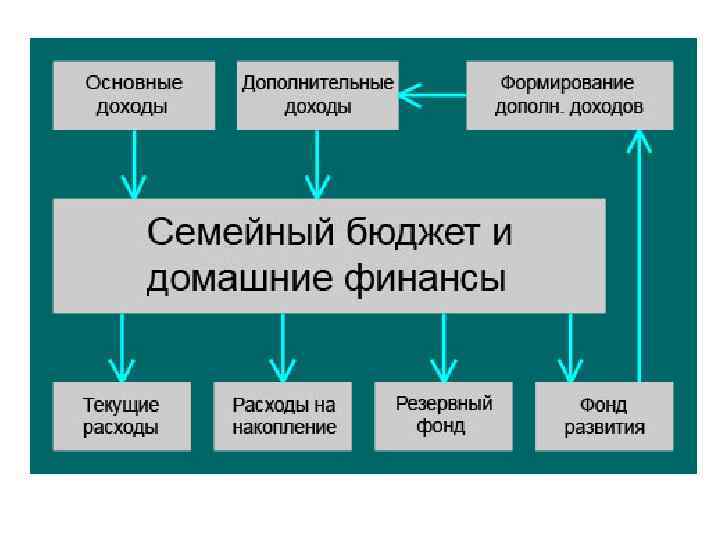 Основные доходы

Дополнительные доходы

Формирование дополн. доходов

Семейный бюджет и домашние финансы

Текущие расходы

Расходы на накопление

Резервный фонд

Фонд развития